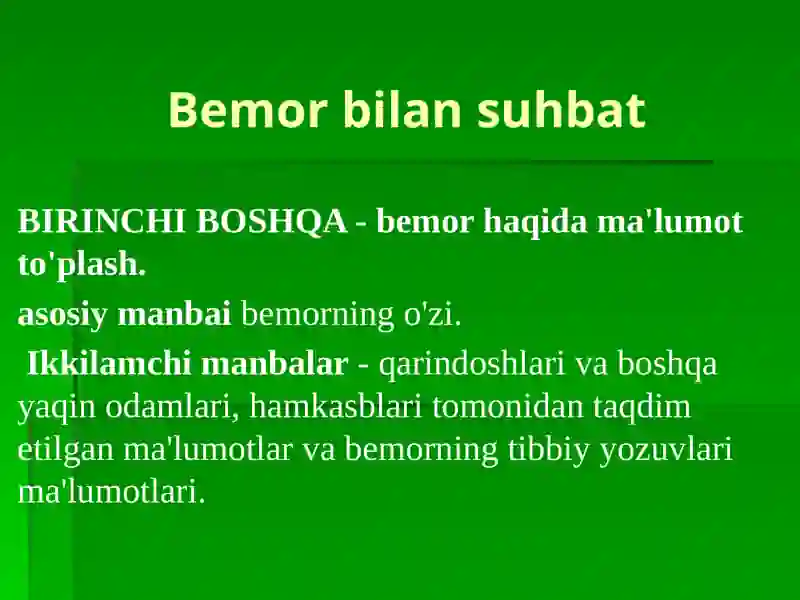 Bemor bilan suhbat

BIRINCHI BOSHQA - bemor haqida ma'lumot to'plash.

asosiy manbai bemorning o'zi.

Ikkilamchi manbalar - qarindoshlari va boshqa yaqin odamlari, hamkasblari tomonidan taqdim etilgan ma'lumotlar va bemorning tibbiy yozuvlari ma'lumotlari.